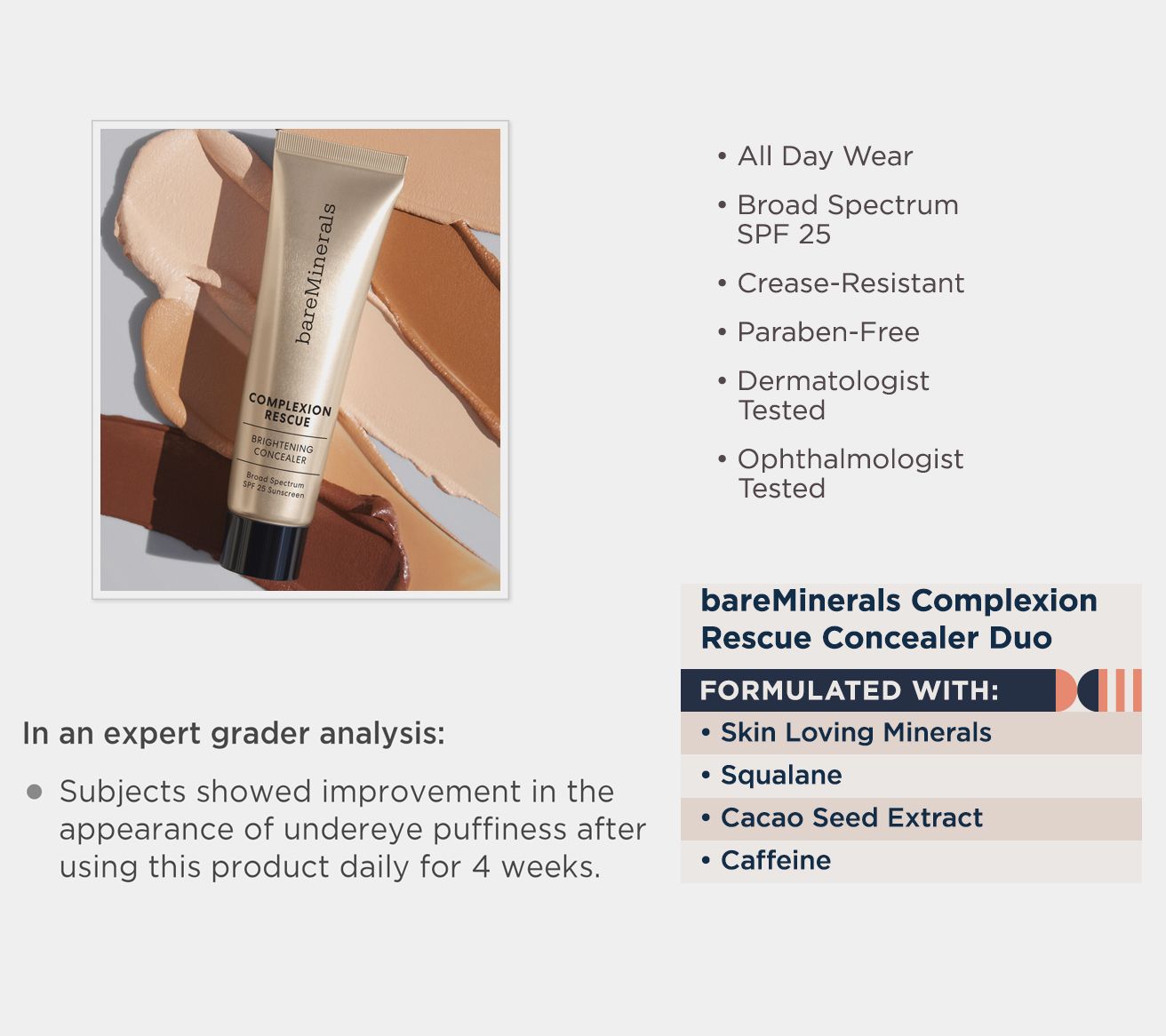 bareMinerals

COMPLEXION RESCUE

BRIGHTENING CONCEALER

Broad Spectrum SPF 25 Sunscreen

• All Day Wear
• Broad Spectrum SPF 25
• Crease-Resistant
• Paraben-Free
• Dermatologist Tested
• Ophthalmologist Tested

bareMinerals Complexion Rescue Concealer Duo

FORMULATED WITH:
• Skin Loving Minerals
• Squalane
• Cacao Seed Extract
• Caffeine

In an expert grader analysis:

• Subjects showed improvement in the appearance of undereye puffiness after using this product daily for 4 weeks.